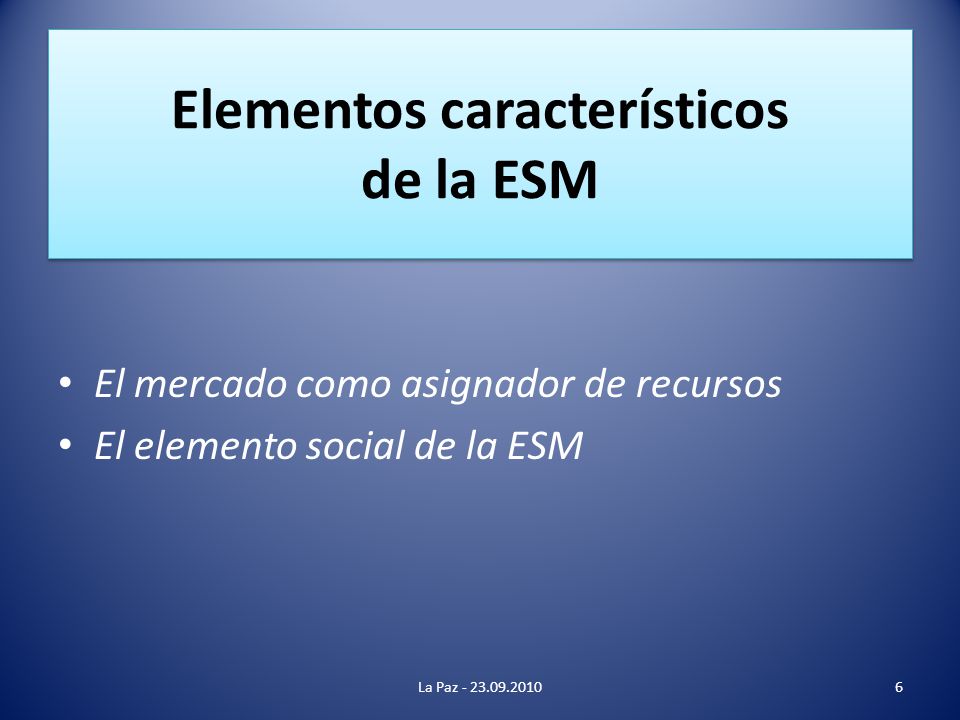 Elementos característicos de la ESM

• El mercado como asignador de recursos
• El elemento social de la ESM

La Paz - 23.09.2010

6